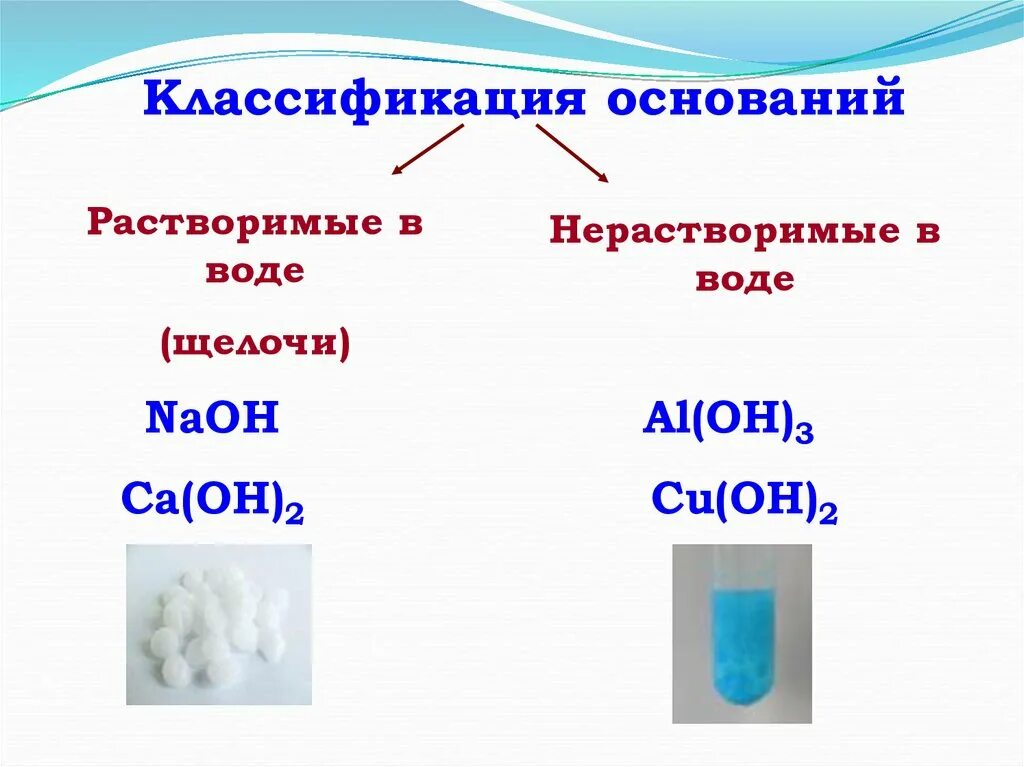 Классификация оснований

Растворимые в воде

(щелочи)

$NaOH$

$Ca(OH)_2$

Нерастворимые в воде

$Al(OH)_3$

$Cu(OH)_2$